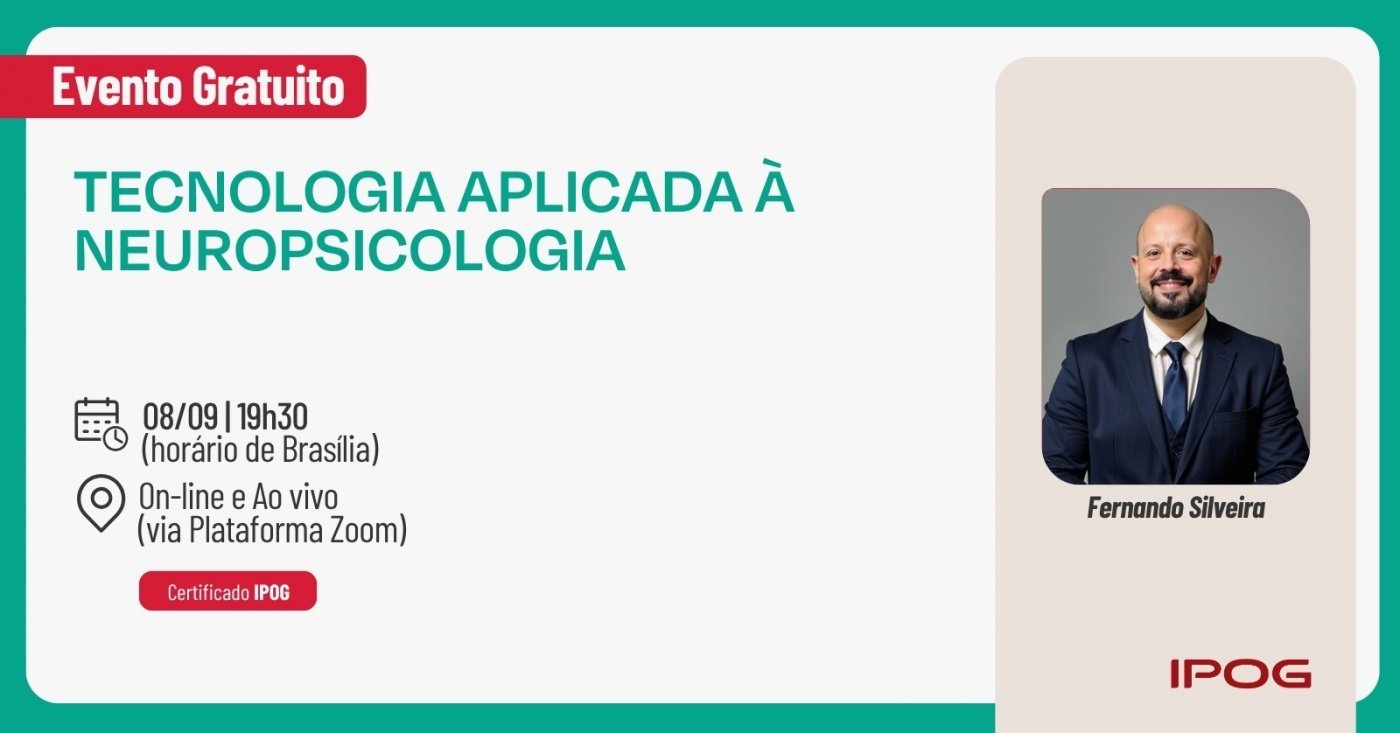 Evento Gratuito

TECNOLOGIA APLICADA À NEUROPSICOLOGIA

08/09 | 19h30
(horário de Brasília)

On-line e Ao vivo
(via Plataforma Zoom)

Certificado IPOG

Fernando Silveira

IPOG